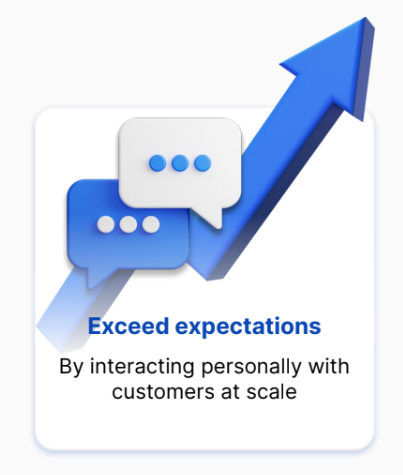 Exceed expectations

By interacting personally with customers at scale